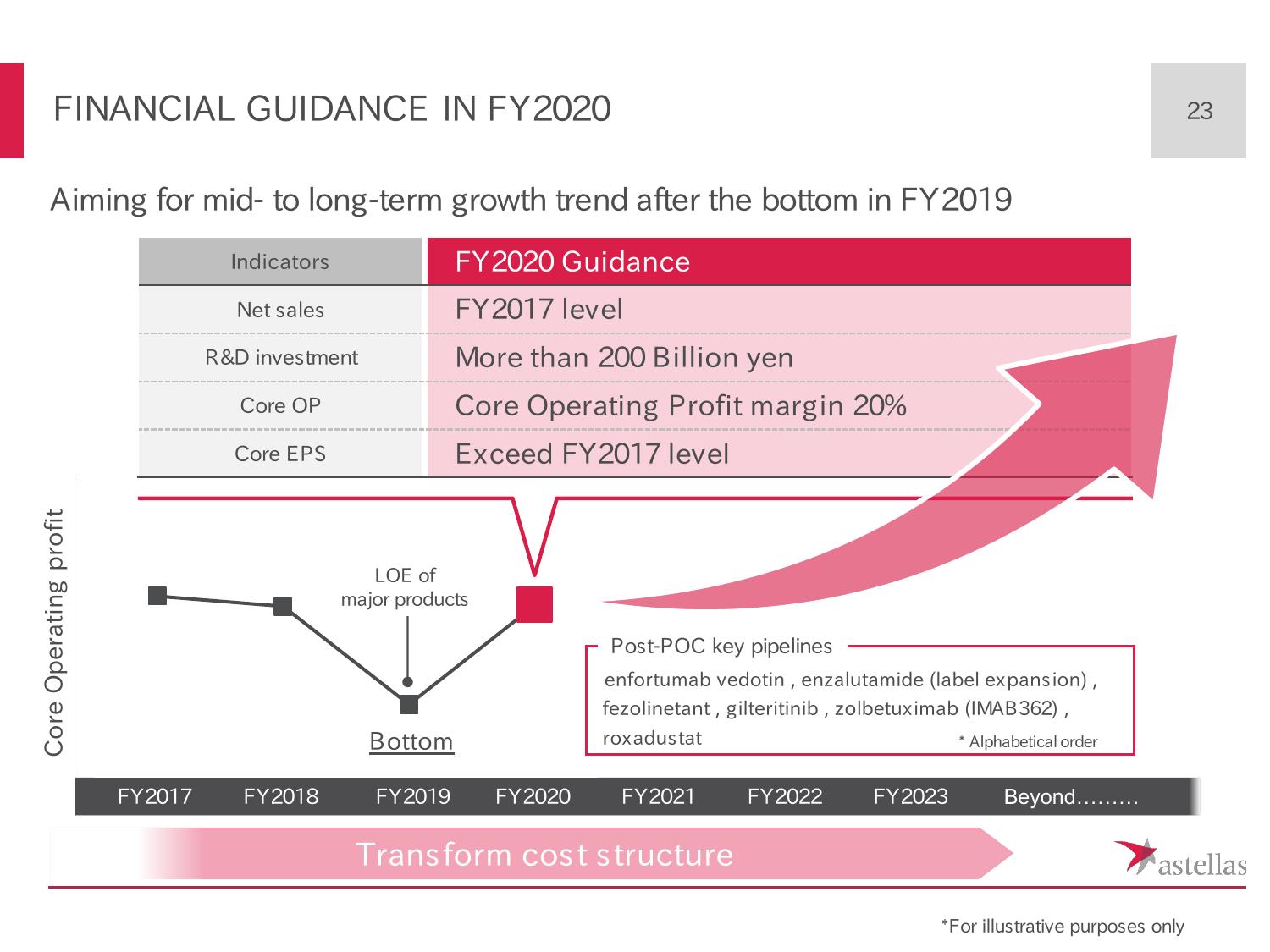 FINANCIAL GUIDANCE IN FY2020

23

Aiming for mid- to long-term growth trend after the bottom in FY2019

| Indicators | FY2020 Guidance |
|---|---|
| Net sales | FY2017 level |
| R&D investment | More than 200 Billion yen |
| Core OP | Core Operating Profit margin 20% |
| Core EPS | Exceed FY2017 level |

Core Operating profit

LOE of major products

Bottom

Post-POC key pipelines

enfortumab vedotin , enzalutamide (label expansion) , fezolinetant , gilteritinib , zolbetuximab (IMAB362) , roxadustat

* Alphabetical order

FY2017 FY2018 FY2019 FY2020 FY2021 FY2022 FY2023 Beyond………

Transform cost structure

astellas

*For illustrative purposes only